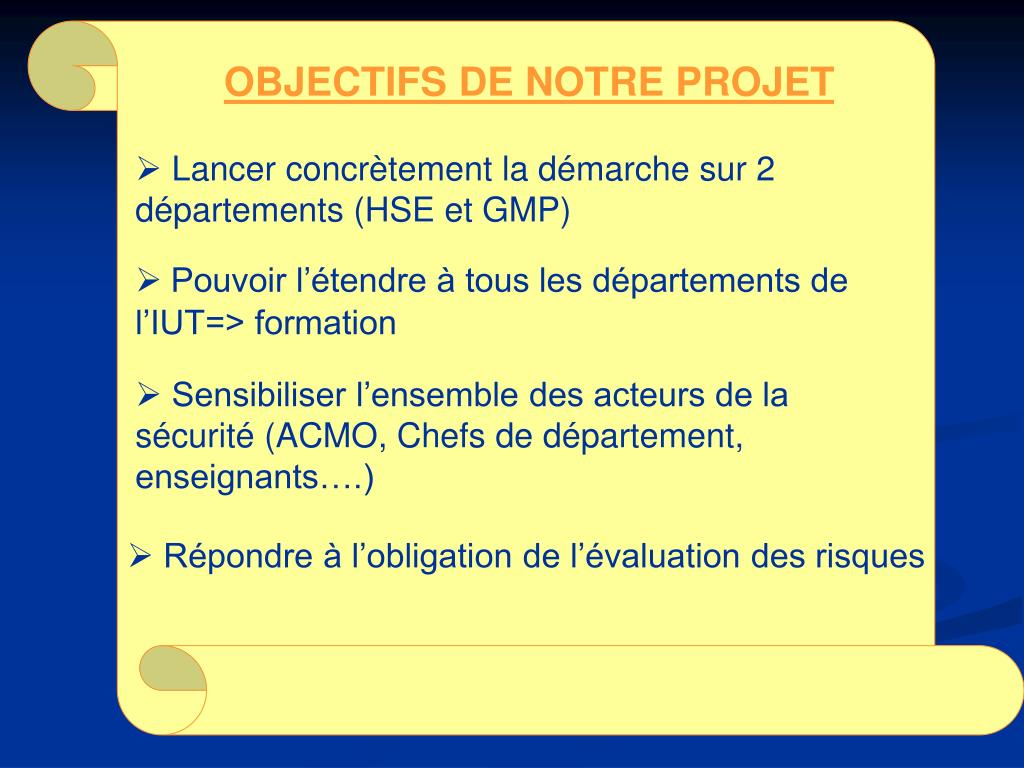 OBJECTIFS DE NOTRE PROJET

➢ Lancer concrètement la démarche sur 2 départements (HSE et GMP)

➢ Pouvoir l’étendre à tous les départements de l’IUT=> formation

➢ Sensibiliser l’ensemble des acteurs de la sécurité (ACMO, Chefs de département, enseignants….)

➢ Répondre à l’obligation de l’évaluation des risques